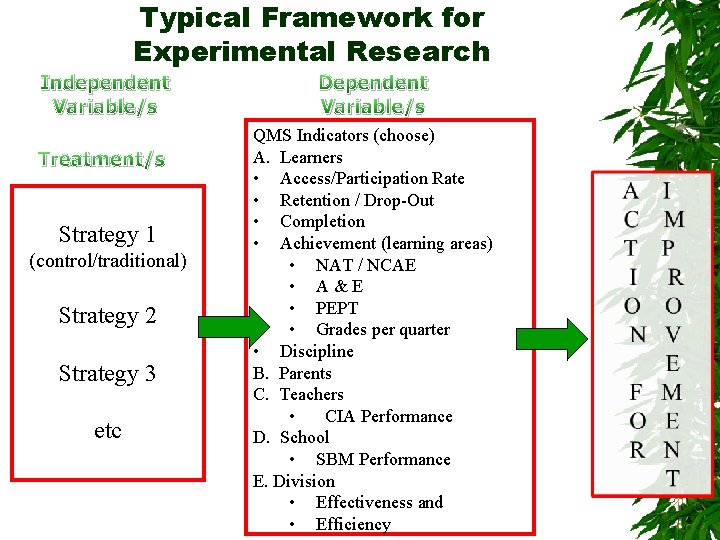 Typical Framework for Experimental Research

Independent Variable/s

Treatment/s

Strategy 1
(control/traditional)

Strategy 2

Strategy 3

etc

Dependent Variable/s

QMS Indicators (choose)
A. Learners
• Access/Participation Rate
• Retention / Drop-Out
• Completion
• Achievement (learning areas)
• NAT / NCAE
• A & E
• PEPT
• Grades per quarter
• Discipline
B. Parents
C. Teachers
• CIA Performance
D. School
• SBM Performance
E. Division
• Effectiveness and
• Efficiency

ACTION FOR IMPROVEMENT